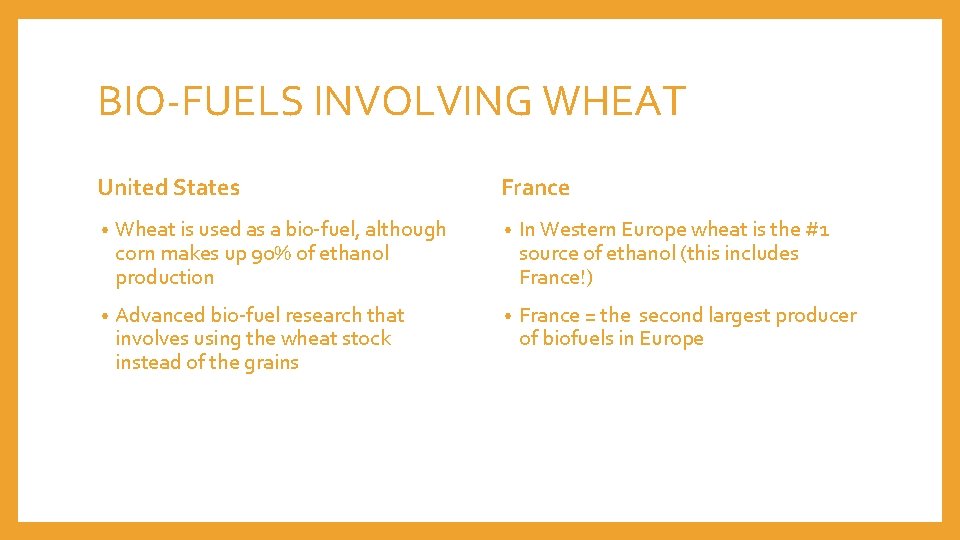 BIO-FUELS INVOLVING WHEAT

United States

• Wheat is used as a bio-fuel, although corn makes up 90% of ethanol production

• Advanced bio-fuel research that involves using the wheat stock instead of the grains

France

• In Western Europe wheat is the #1 source of ethanol (this includes France!)

• France = the second largest producer of biofuels in Europe